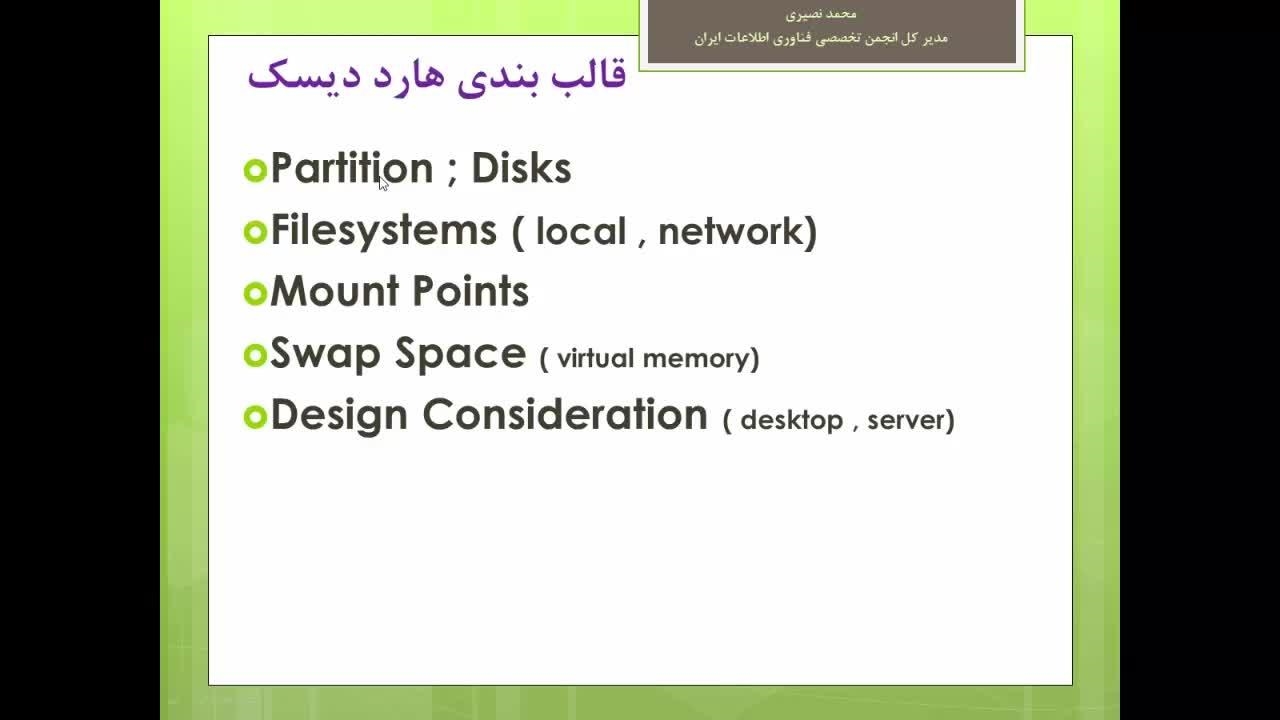 محمد نصیری
مدیر کل انجمن تخصصی فناوری اطلاعات ایران

قالب بندی هارد دیسک

Partition ; Disks
Filesystems ( local , network)
Mount Points
Swap Space ( virtual memory)
Design Consideration ( desktop , server)